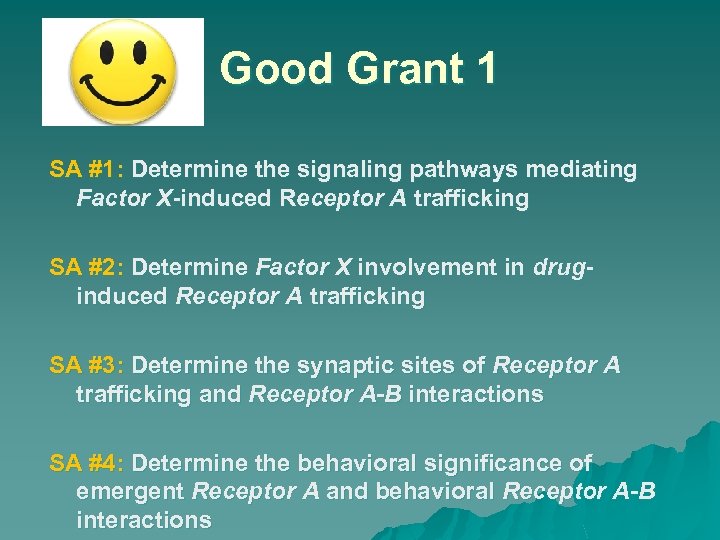 Good Grant 1

SA #1: Determine the signaling pathways mediating Factor X-induced Receptor A trafficking

SA #2: Determine Factor X involvement in drug-induced Receptor A trafficking

SA #3: Determine the synaptic sites of Receptor A trafficking and Receptor A-B interactions

SA #4: Determine the behavioral significance of emergent Receptor A and behavioral Receptor A-B interactions